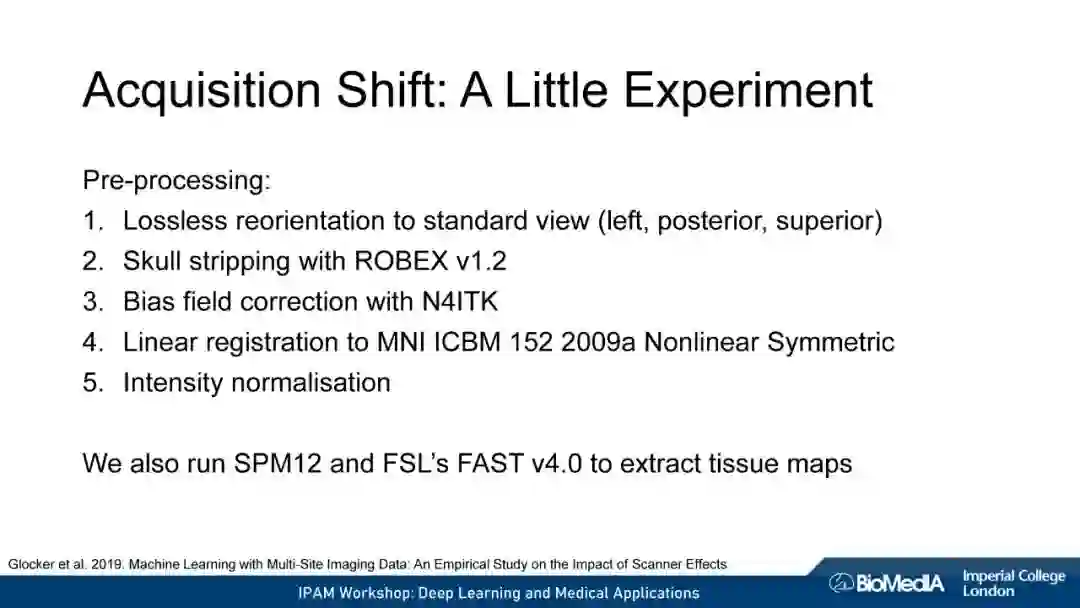 Acquisition Shift: A Little Experiment

Pre-processing:
1. Lossless reorientation to standard view (left, posterior, superior)
2. Skull stripping with ROBEX v1.2
3. Bias field correction with N4ITK
4. Linear registration to MNI ICBM 152 2009a Nonlinear Symmetric
5. Intensity normalisation

We also run SPM12 and FSL's FAST v4.0 to extract tissue maps

Glocker et al. 2019. Machine Learning with Multi-Site Imaging Data: An Empirical Study on the Impact of Scanner Effects

IPAM Workshop: Deep Learning and Medical Applications

BioMedIA

Imperial College London